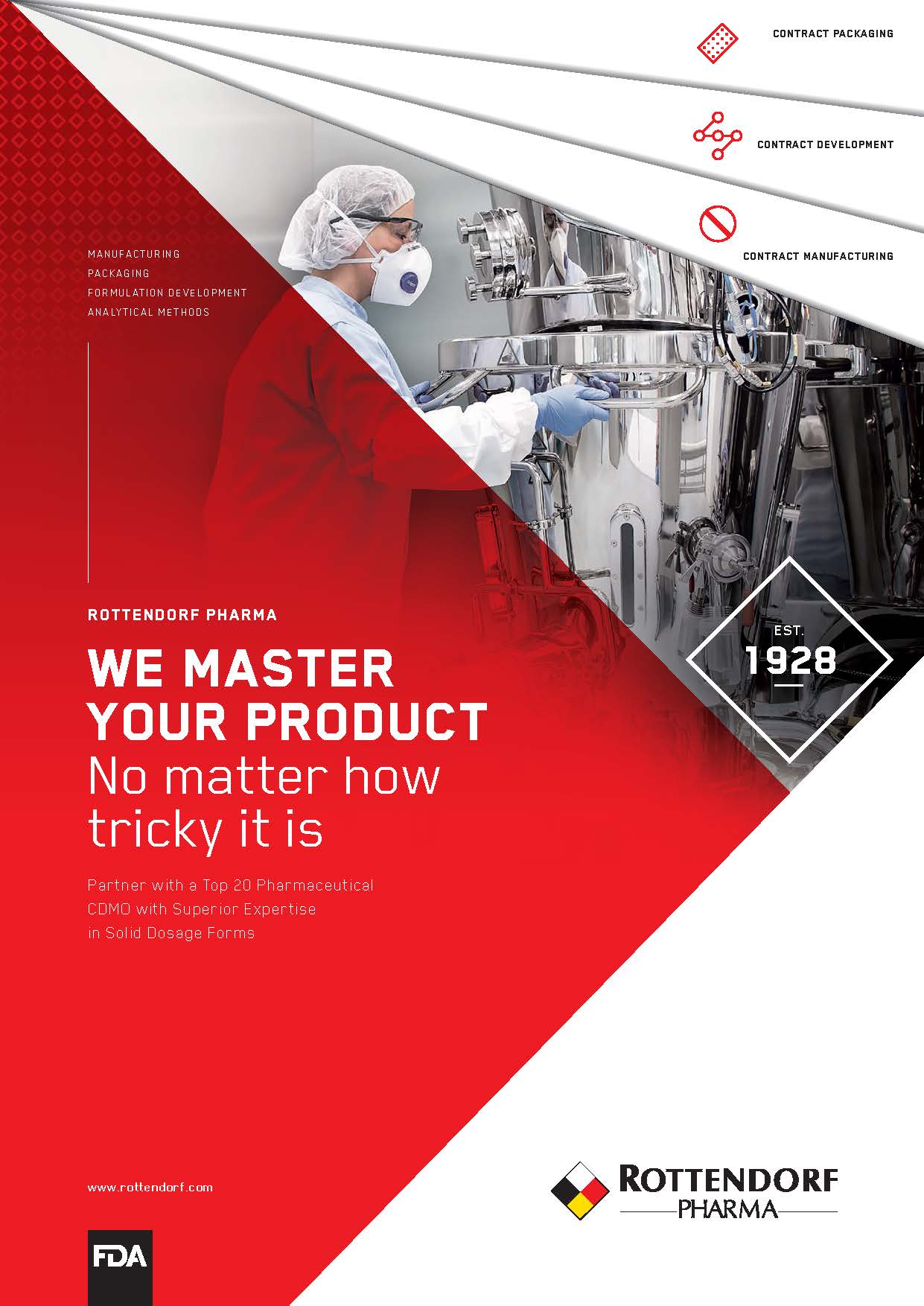 CONTRACT PACKAGING

CONTRACT DEVELOPMENT

CONTRACT MANUFACTURING

MANUFACTURING
PACKAGING
FORMULATION DEVELOPMENT
ANALYTICAL METHODS

ROTTENDORF PHARMA

WE MASTER YOUR PRODUCT
No matter how tricky it is

Partner with a Top 20 Pharmaceutical CDMO with Superior Expertise in Solid Dosage Forms

EST.
1928

www.rottendorf.com

FDA

ROTTENDORF
PHARMA